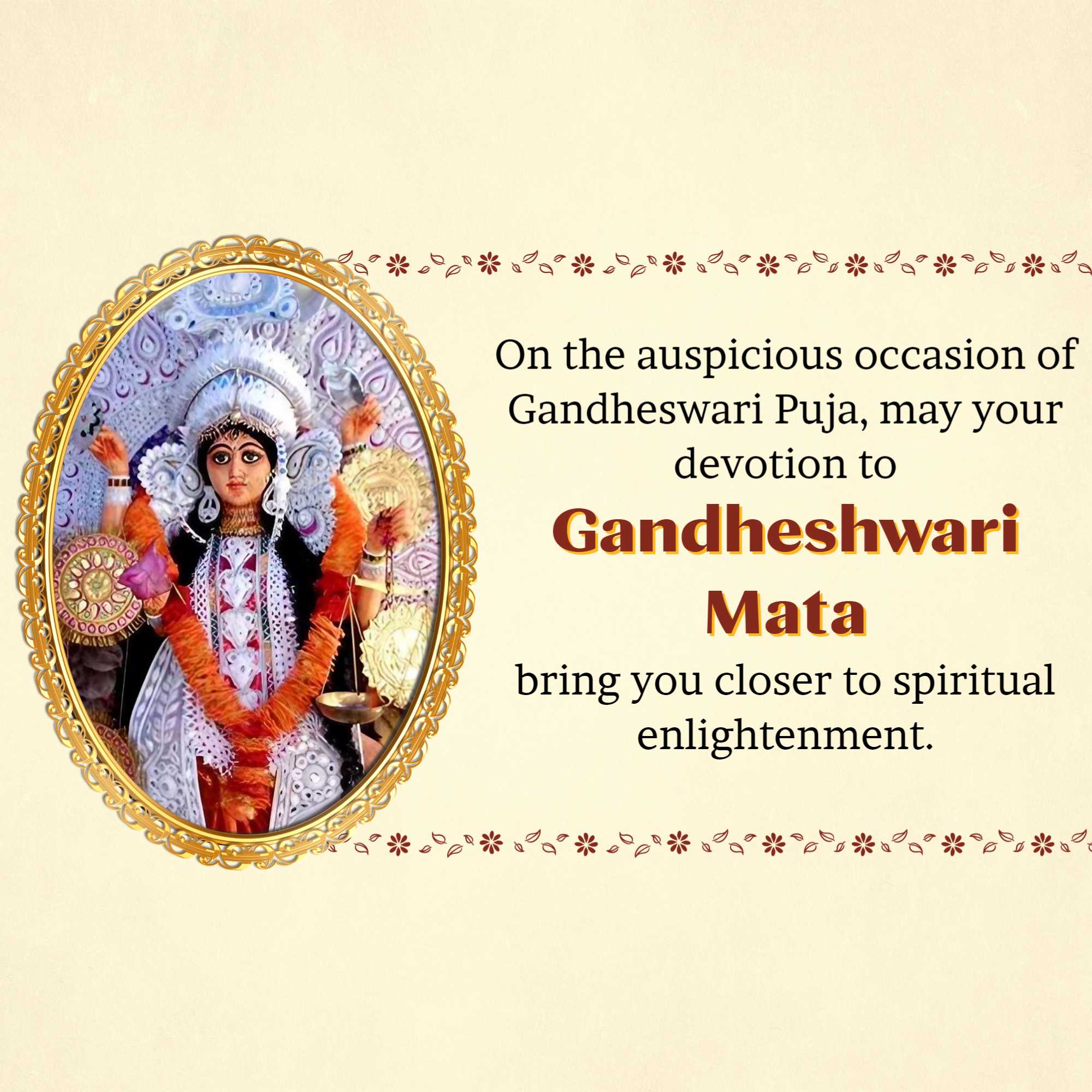 On the auspicious occasion of Gandheswari Puja, may your devotion to

Gandheshwari Mata

bring you closer to spiritual enlightenment.